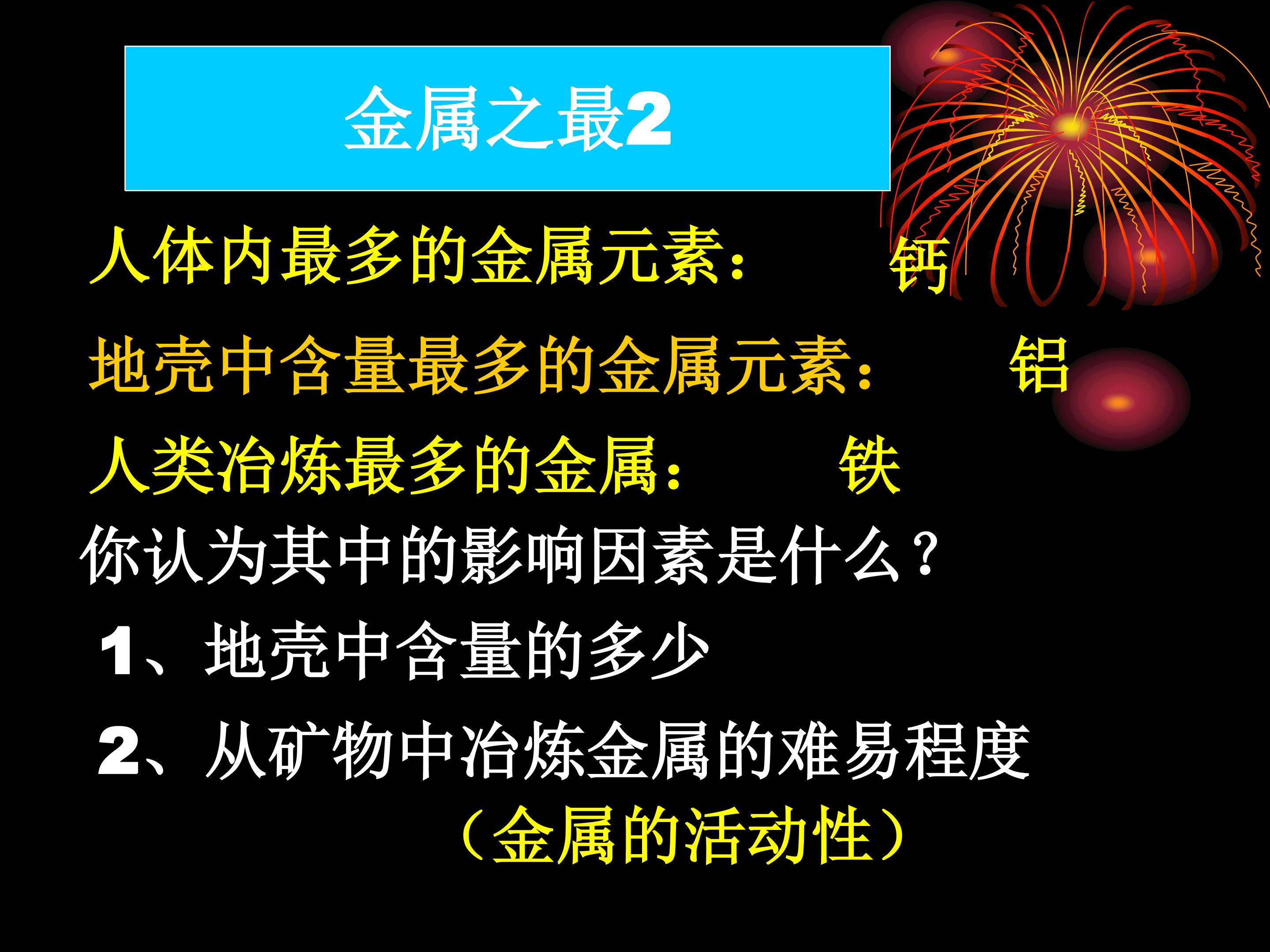 金属之最2

人体内最多的金属元素： 钙

地壳中含量最多的金属元素： 铝

人类冶炼最多的金属： 铁

你认为其中的影响因素是什么？

1、地壳中含量的多少

2、从矿物中冶炼金属的难易程度

（金属的活动性）